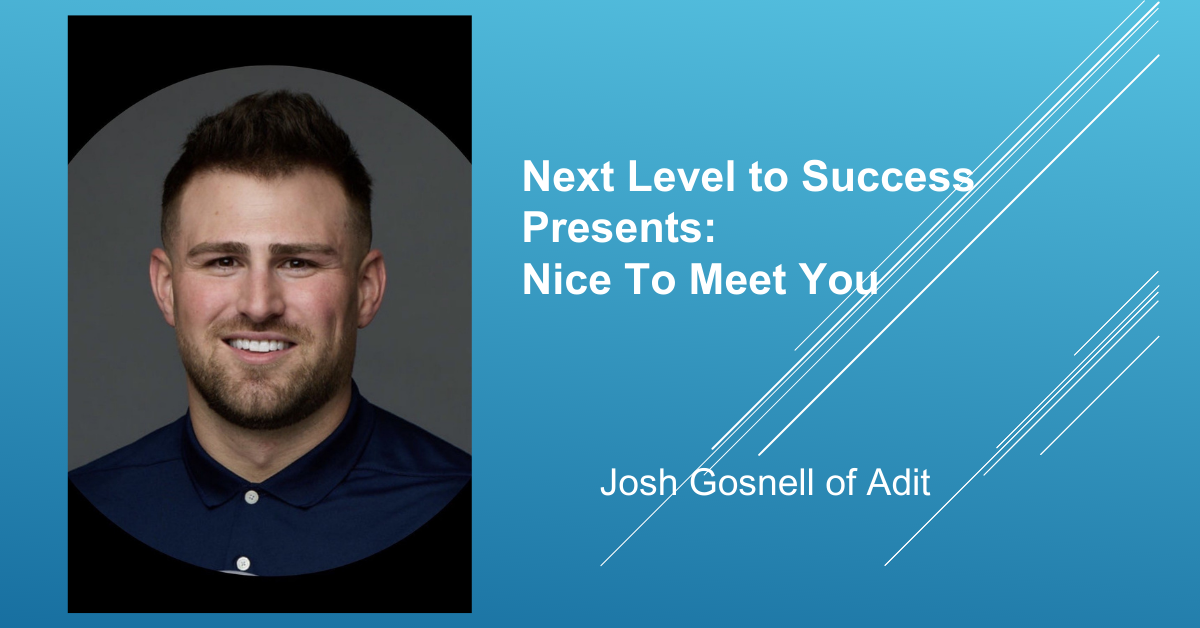 Next Level to Success Presents:
Nice To Meet You

Josh Gosnell of Adit